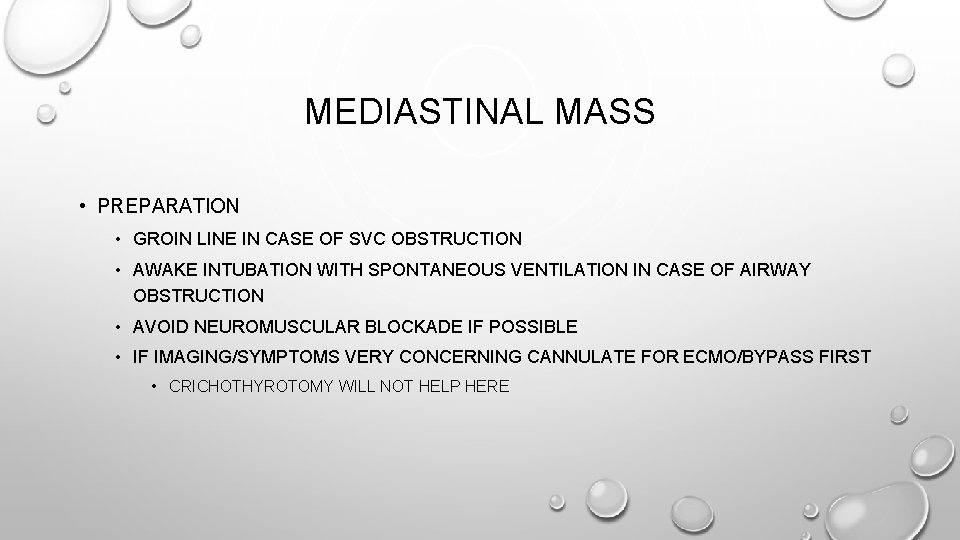 MEDIASTINAL MASS

• PREPARATION
  • GROIN LINE IN CASE OF SVC OBSTRUCTION
  • AWAKE INTUBATION WITH SPONTANEOUS VENTILATION IN CASE OF AIRWAY OBSTRUCTION
  • AVOID NEUROMUSCULAR BLOCKADE IF POSSIBLE
  • IF IMAGING/SYMPTOMS VERY CONCERNING CANNULATE FOR ECMO/BYPASS FIRST
    • CRICHOTHYROTOMY WILL NOT HELP HERE